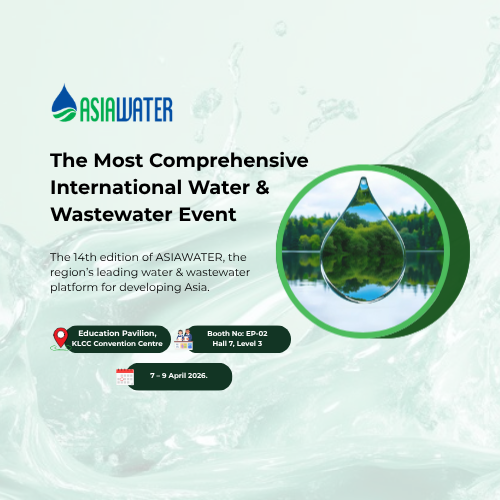 ASIAWATER

The Most Comprehensive International Water & Wastewater Event

The 14th edition of ASIAWATER, the region's leading water & wastewater platform for developing Asia.

Education Pavilion, KLCC Convention Centre

Booth No: EP-02
Hall 7, Level 3

7 – 9 April 2026.